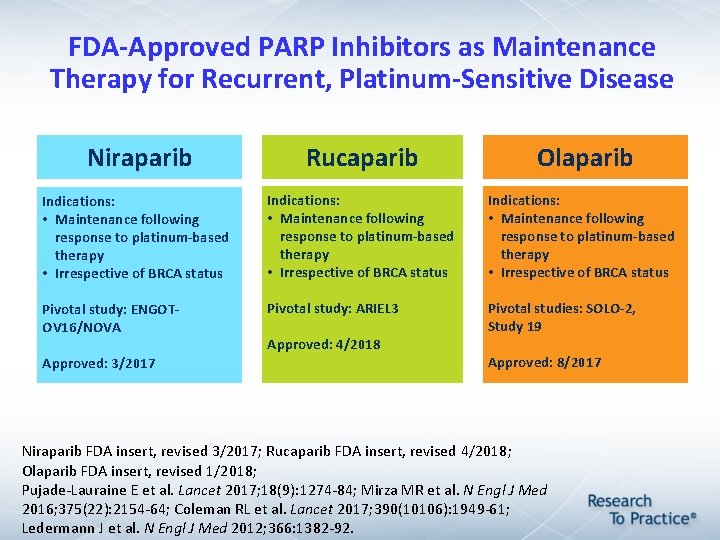 FDA-Approved PARP Inhibitors as Maintenance Therapy for Recurrent, Platinum-Sensitive Disease

Niraparib

Indications:
• Maintenance following response to platinum-based therapy
• Irrespective of BRCA status

Pivotal study: ENGOT-OV16/NOVA

Approved: 3/2017

Rucaparib

Indications:
• Maintenance following response to platinum-based therapy
• Irrespective of BRCA status

Pivotal study: ARIEL3

Approved: 4/2018

Olaparib

Indications:
• Maintenance following response to platinum-based therapy
• Irrespective of BRCA status

Pivotal studies: SOLO-2, Study 19

Approved: 8/2017

Niraparib FDA insert, revised 3/2017; Rucaparib FDA insert, revised 4/2018; Olaparib FDA insert, revised 1/2018;
Pujade-Lauraine E et al. Lancet 2017;18(9):1274-84; Mirza MR et al. N Engl J Med 2016;375(22):2154-64; Coleman RL et al. Lancet 2017;390(10106):1949-61; Ledermann J et al. N Engl J Med 2012;366:1382-92.

Research To Practice®